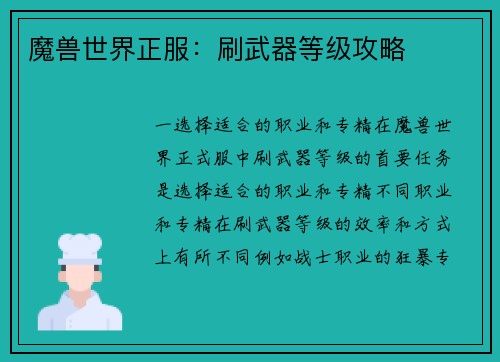 魔兽世界正服：刷武器等级攻略

一选择适合的职业和专精在魔兽世界正式服中刷武器等级的首要任务是选择适合的职业和专精不同职业和专精在刷武器等级的效率和方式上有所不同例如战士职业的狂暴专